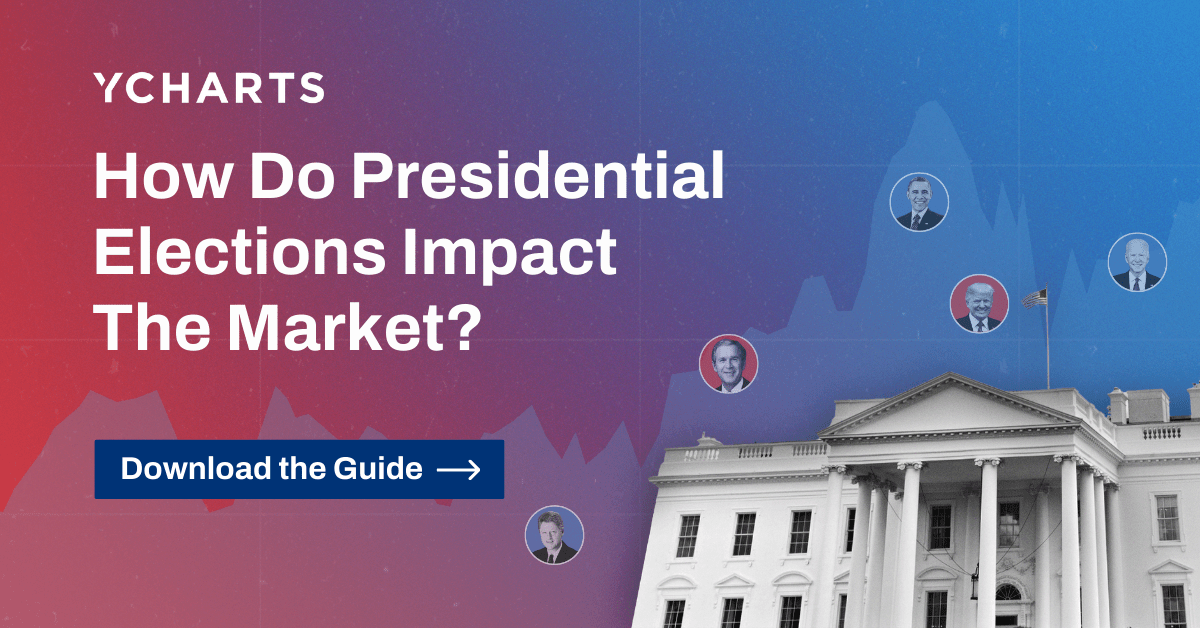 YCHARTS

How Do Presidential Elections Impact The Market?

Download the Guide ⟶